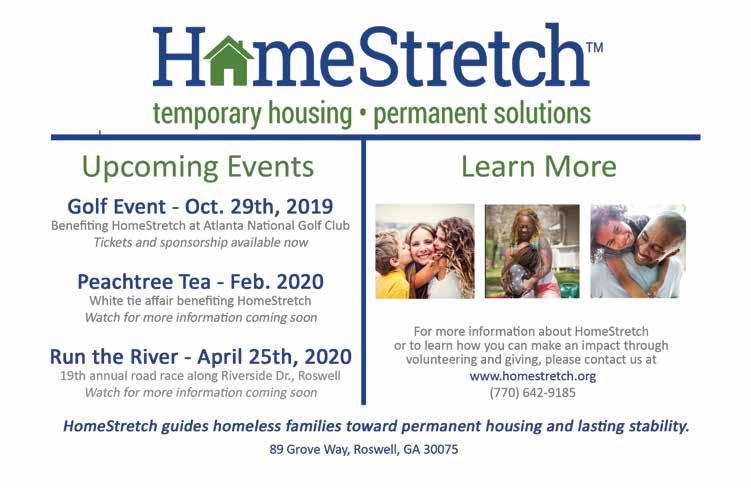 HomeStretch™
temporary housing • permanent solutions

Upcoming Events

Golf Event - Oct. 29th, 2019
Benefiting HomeStretch at Atlanta National Golf Club
Tickets and sponsorship available now

Peachtree Tea - Feb. 2020
White tie affair benefiting HomeStretch
Watch for more information coming soon

Run the River - April 25th, 2020
19th annual road race along Riverside Dr., Roswell
Watch for more information coming soon

Learn More

For more information about HomeStretch or to learn how you can make an impact through volunteering and giving, please contact us at
www.homestretch.org
(770) 642-9185

HomeStretch guides homeless families toward permanent housing and lasting stability.

89 Grove Way, Roswell, GA 30075